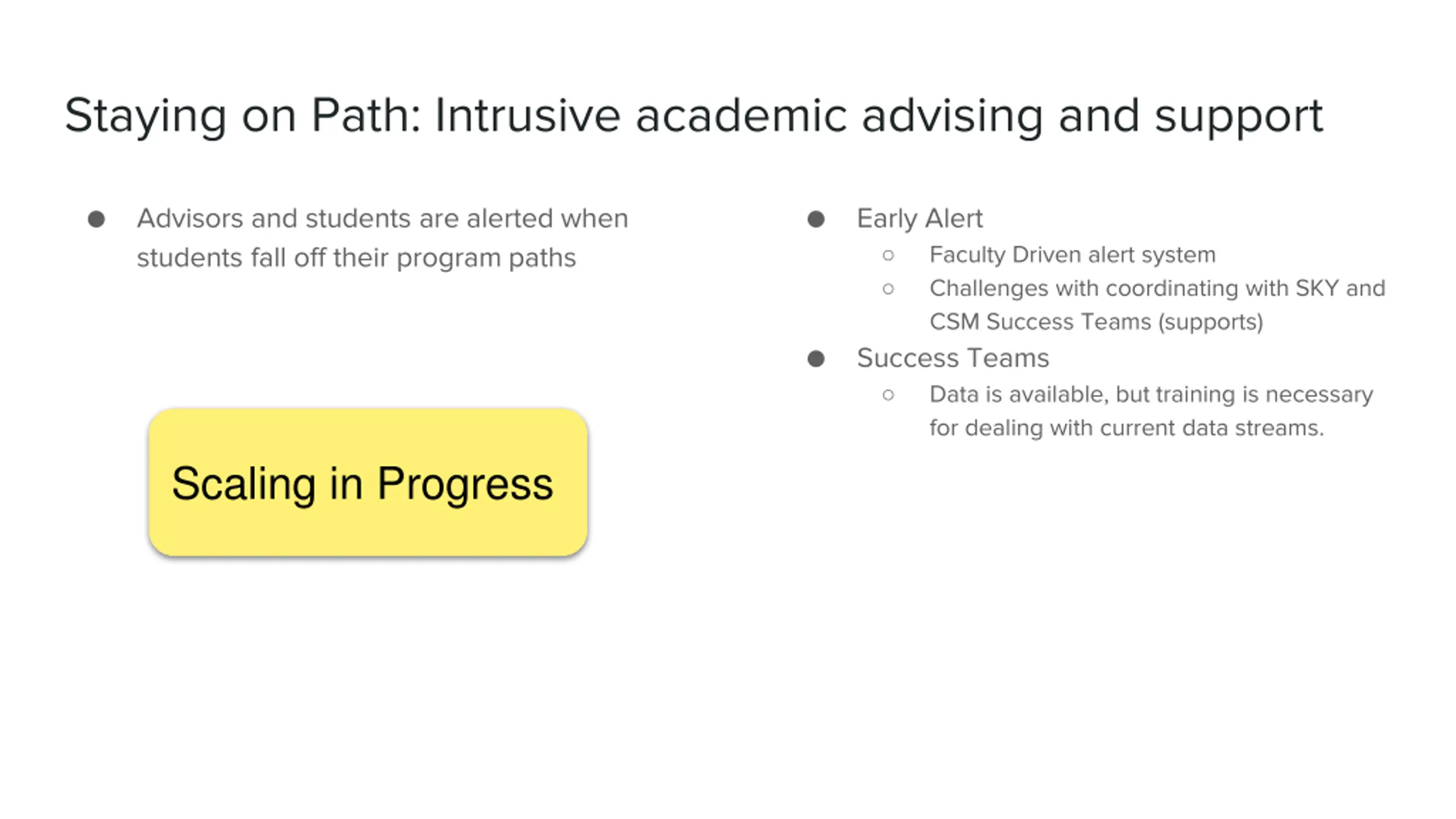 Staying on Path: Intrusive academic advising and support

● Advisors and students are alerted when students fall off their program paths

Scaling in Progress

● Early Alert
  ○ Faculty Driven alert system
  ○ Challenges with coordinating with SKY and CSM Success Teams (supports)
● Success Teams
  ○ Data is available, but training is necessary for dealing with current data streams.